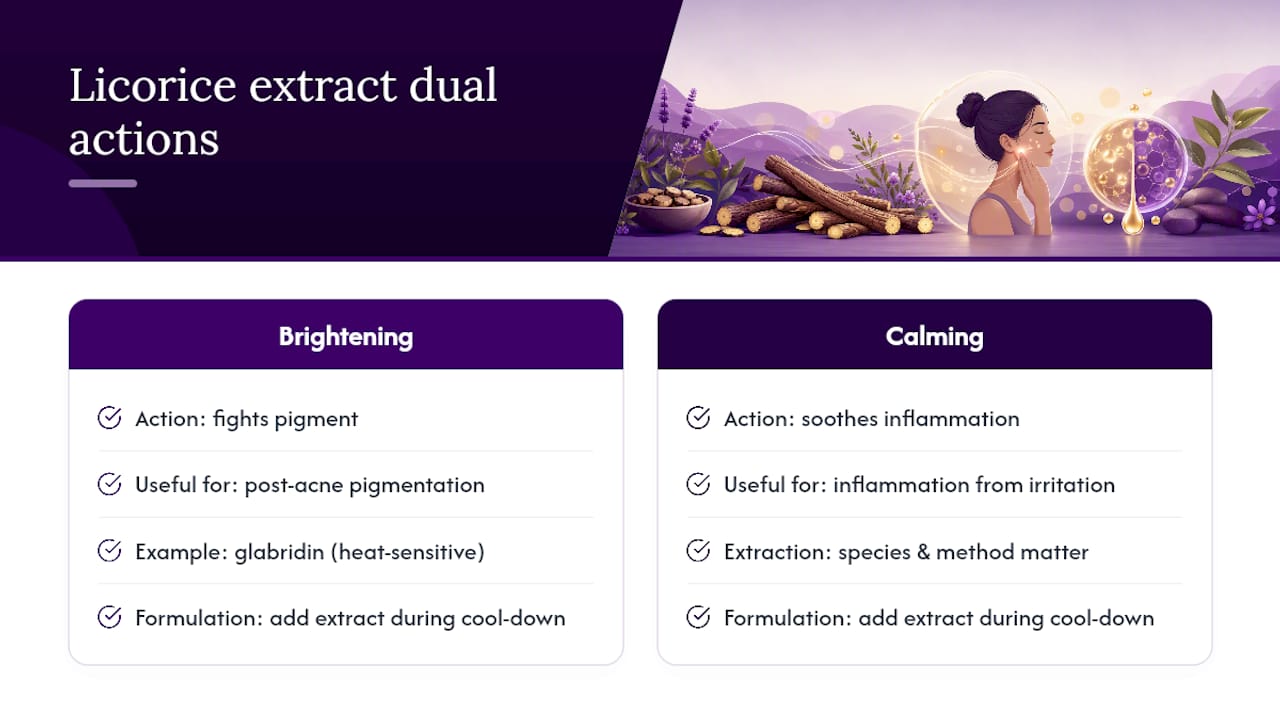 Licorice extract dual actions

Brightening

Action: fights pigment

Useful for: post-acne pigmentation

Example: glabridin (heat-sensitive)

Formulation: add extract during cool-down

Calming

Action: soothes inflammation

Useful for: inflammation from irritation

Extraction: species & method matter

Formulation: add extract during cool-down